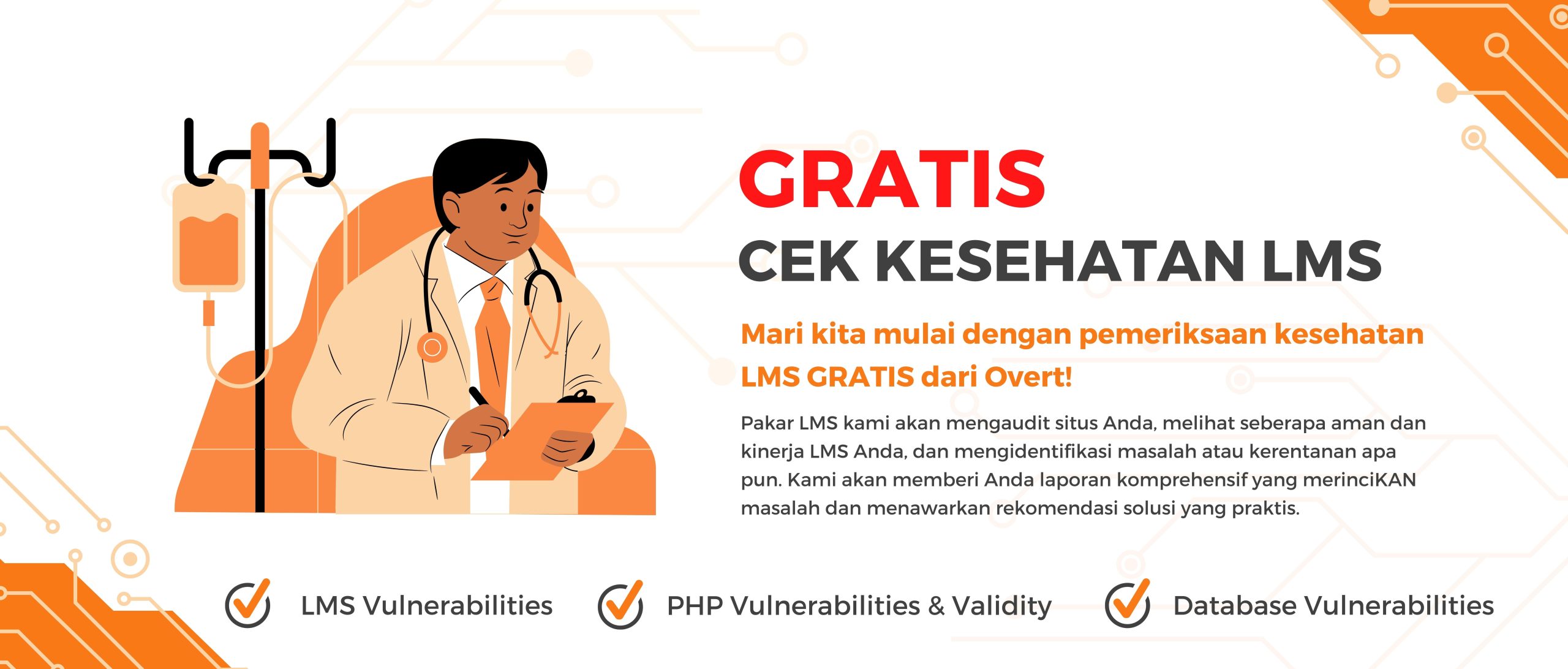 GRATIS

CEK KESEHATAN LMS

Mari kita mulai dengan pemeriksaan kesehatan LMS GRATIS dari Overt!

Pakar LMS kami akan mengaudit situs Anda, melihat seberapa aman dan kinerja LMS Anda, dan mengidentifikasi masalah atau kerentanan apa pun. Kami akan memberi Anda laporan komprehensif yang merinciKAN masalah dan menawarkan rekomendasi solusi yang praktis.

LMS Vulnerabilities

PHP Vulnerabilities & Validity

Database Vulnerabilities